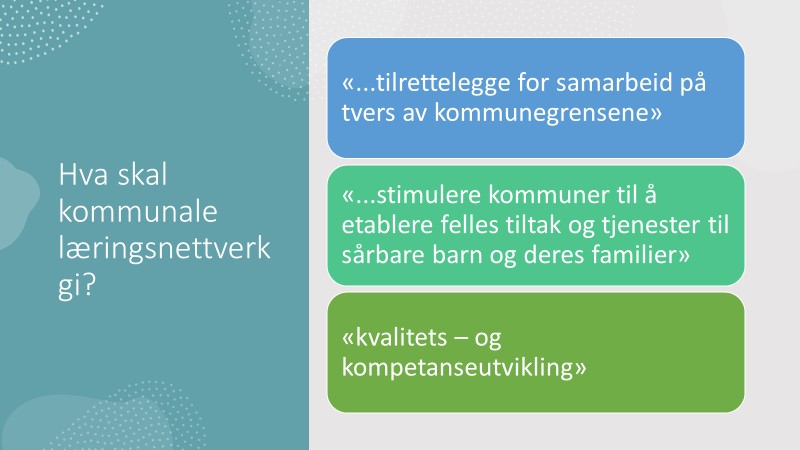 Hva skal kommunale læringsnettverk gi?

«...tilrettelegge for samarbeid på tvers av kommunegrensene»

«...stimulere kommuner til å etablere felles tiltak og tjenester til sårbare barn og deres familier»

«kvalitets – og kompetanseutvikling»